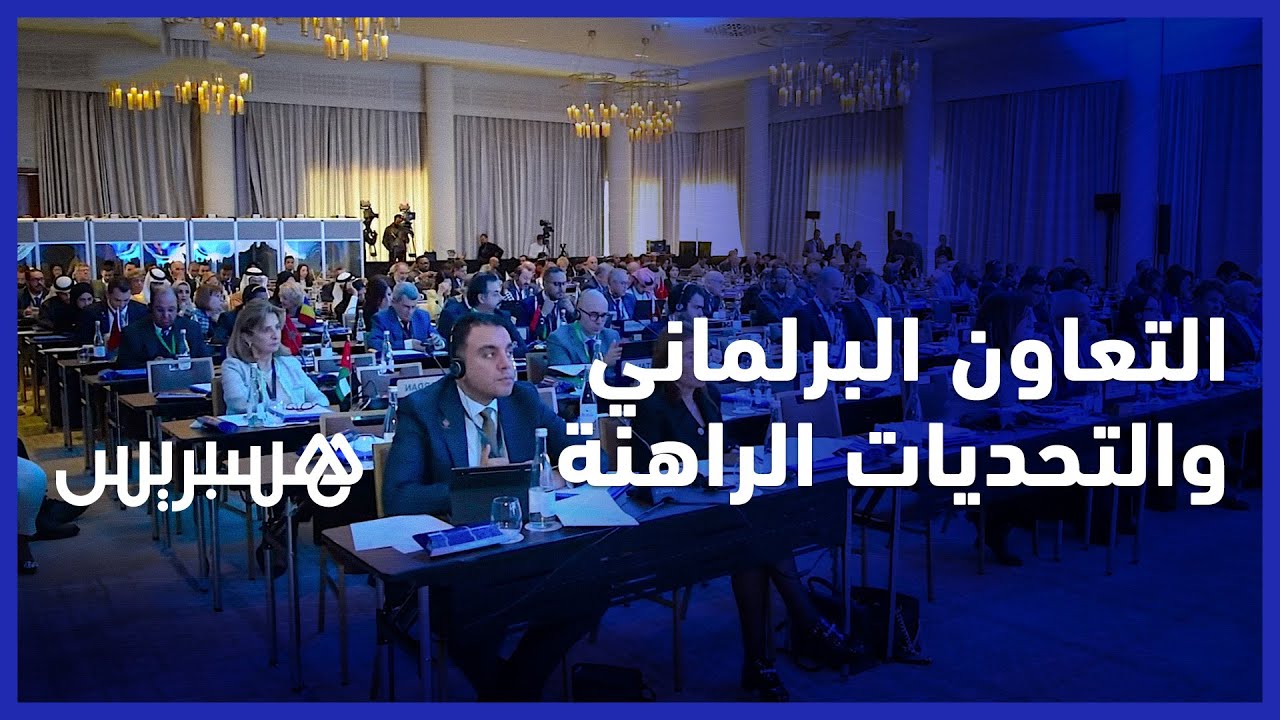 التعاون البرلماني
والتحديات الراهنة

هسبريس